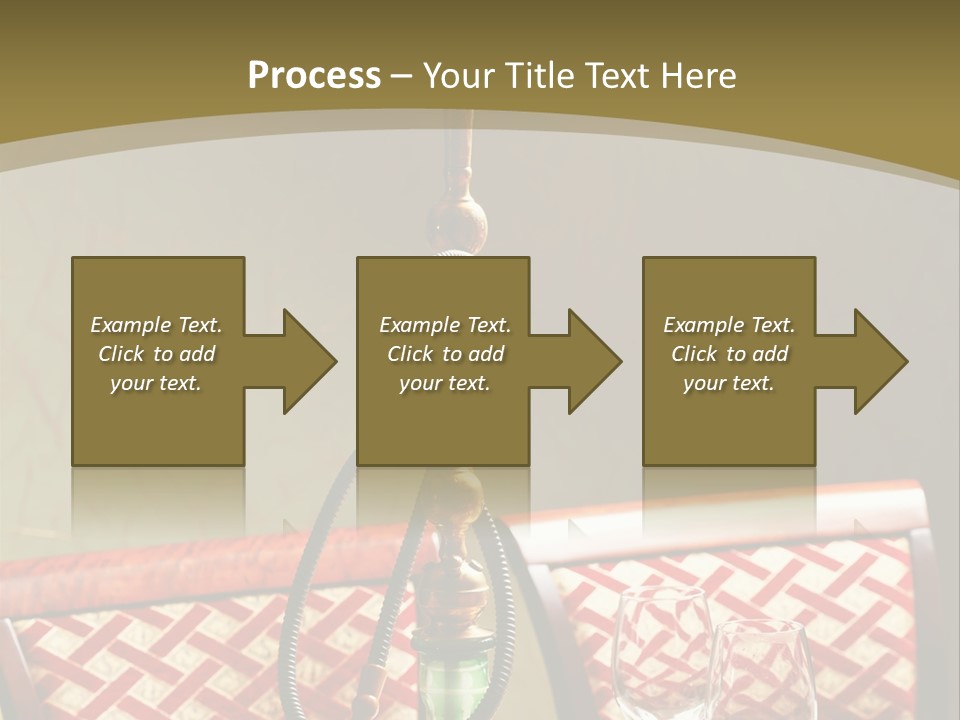 Process – Your Title Text Here

Example Text. Click to add your text.

Example Text. Click to add your text.

Example Text. Click to add your text.